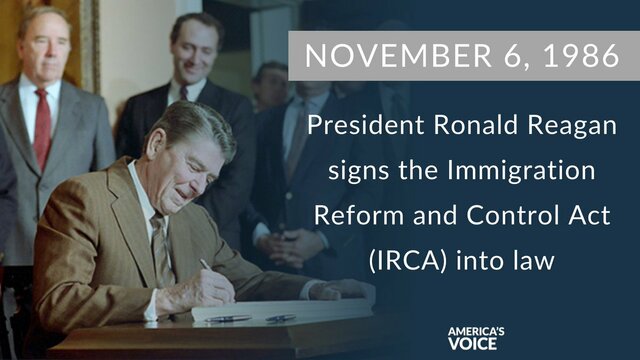 NOVEMBER 6, 1986

President Ronald Reagan signs the Immigration Reform and Control Act (IRCA) into law

AMERICA'S VOICE